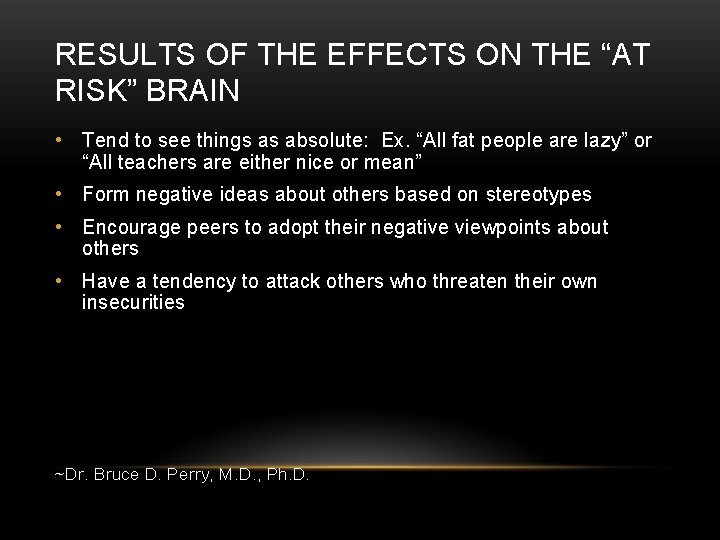 RESULTS OF THE EFFECTS ON THE “AT RISK” BRAIN

• Tend to see things as absolute: Ex. “All fat people are lazy” or “All teachers are either nice or mean”

• Form negative ideas about others based on stereotypes

• Encourage peers to adopt their negative viewpoints about others

• Have a tendency to attack others who threaten their own insecurities

~Dr. Bruce D. Perry, M.D., Ph.D.